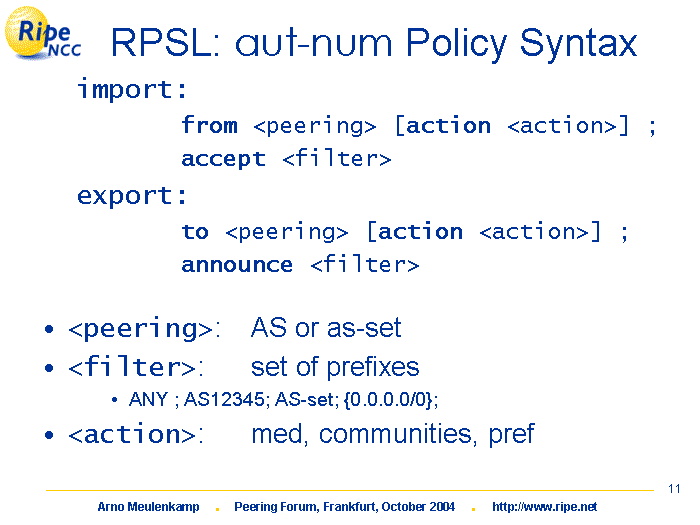 Ripe NCC

RPSL: aut-num Policy Syntax

import:
from <peering> [action <action>] ;
accept <filter>

export:
to <peering> [action <action>] ;
announce <filter>

• <peering>: AS or as-set
• <filter>: set of prefixes
  • ANY ; AS12345; AS-set; {0.0.0.0/0};
• <action>: med, communities, pref

11

Arno Meulenkamp . Peering Forum, Frankfurt, October 2004 . http://www.ripe.net